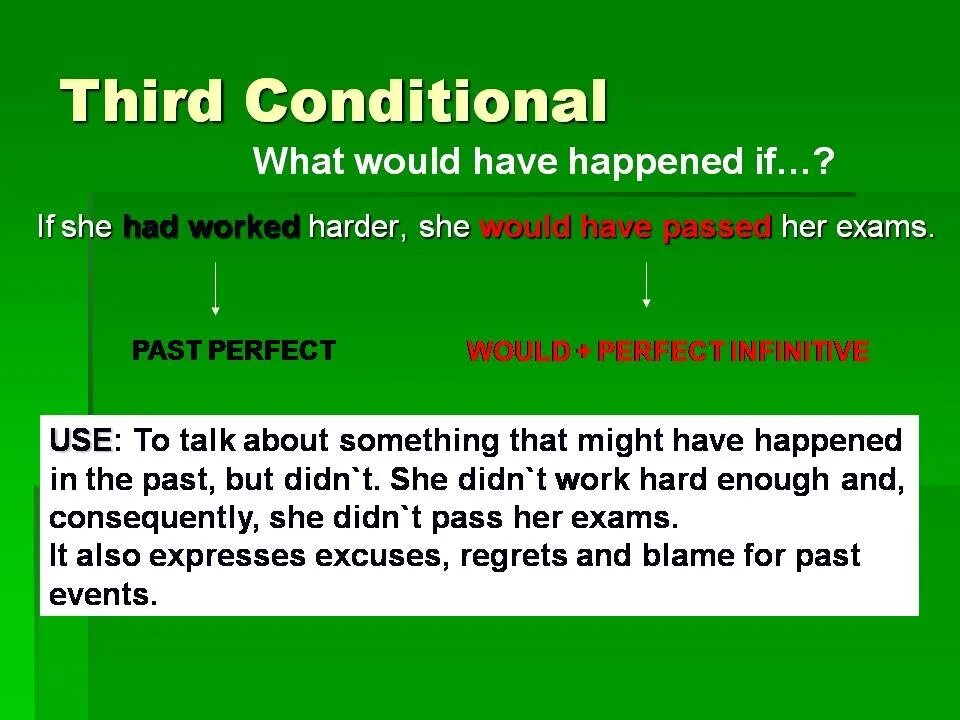 Third Conditional

What would have happened if…?

If she had worked harder, she would have passed her exams.

PAST PERFECT

WOULD + PERFECT INFINITIVE

USE: To talk about something that might have happened in the past, but didn`t. She didn`t work hard enough and, consequently, she didn`t pass her exams.
It also expresses excuses, regrets and blame for past events.